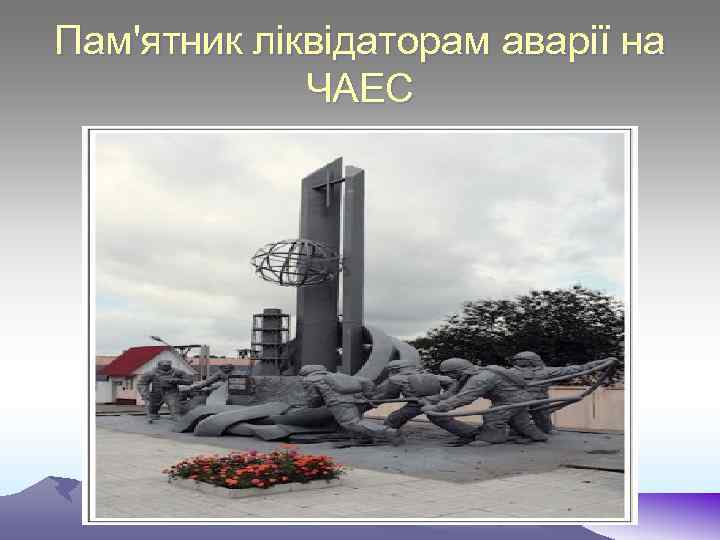 Пам'ятник ліквідаторам аварії на ЧАЕС